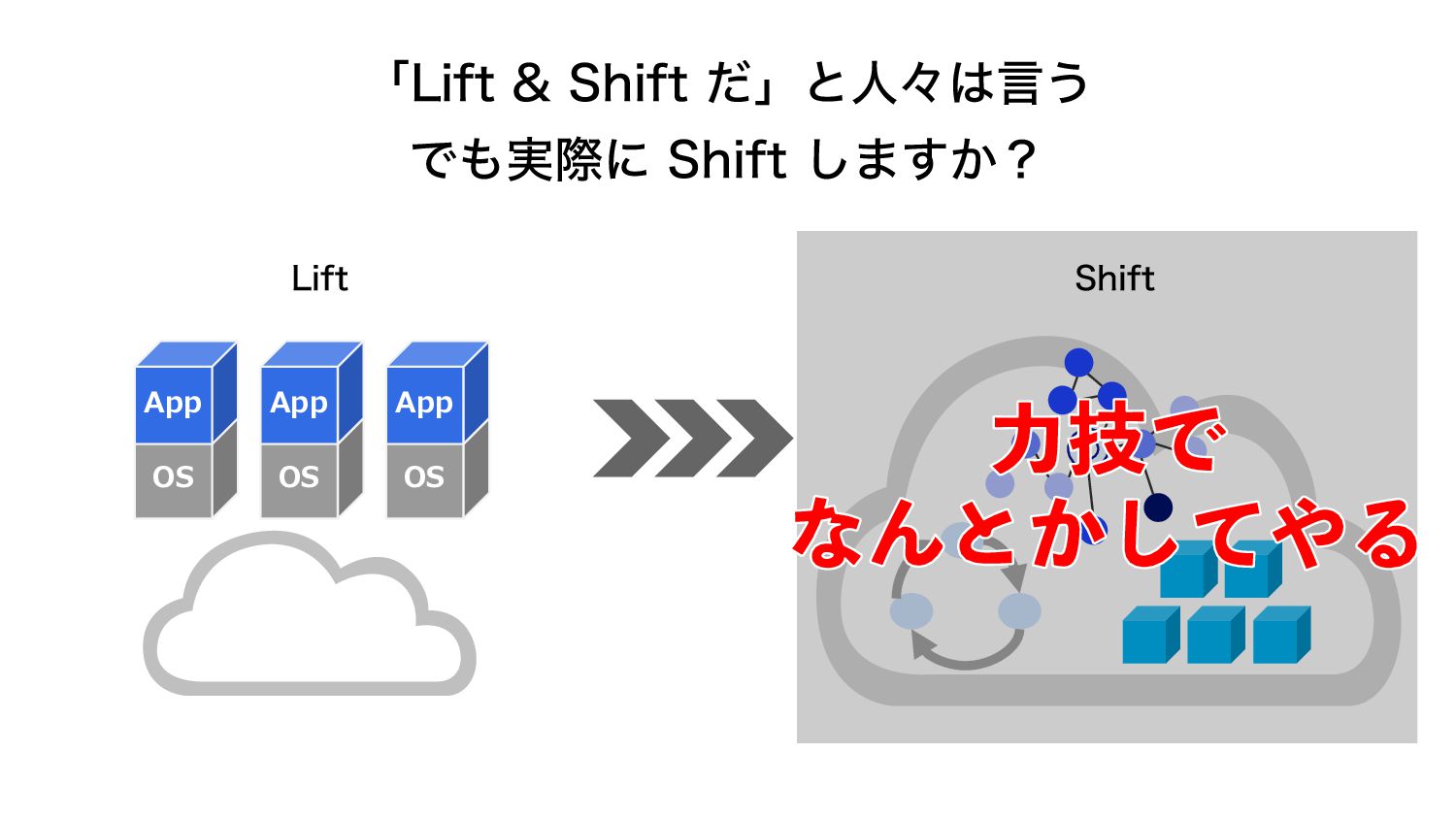 「Lift & Shift だ」と人々は言う
でも実際に Shift しますか？

Lift

App
OS
App
OS
App
OS

Shift

力技で
なんとかしてやる